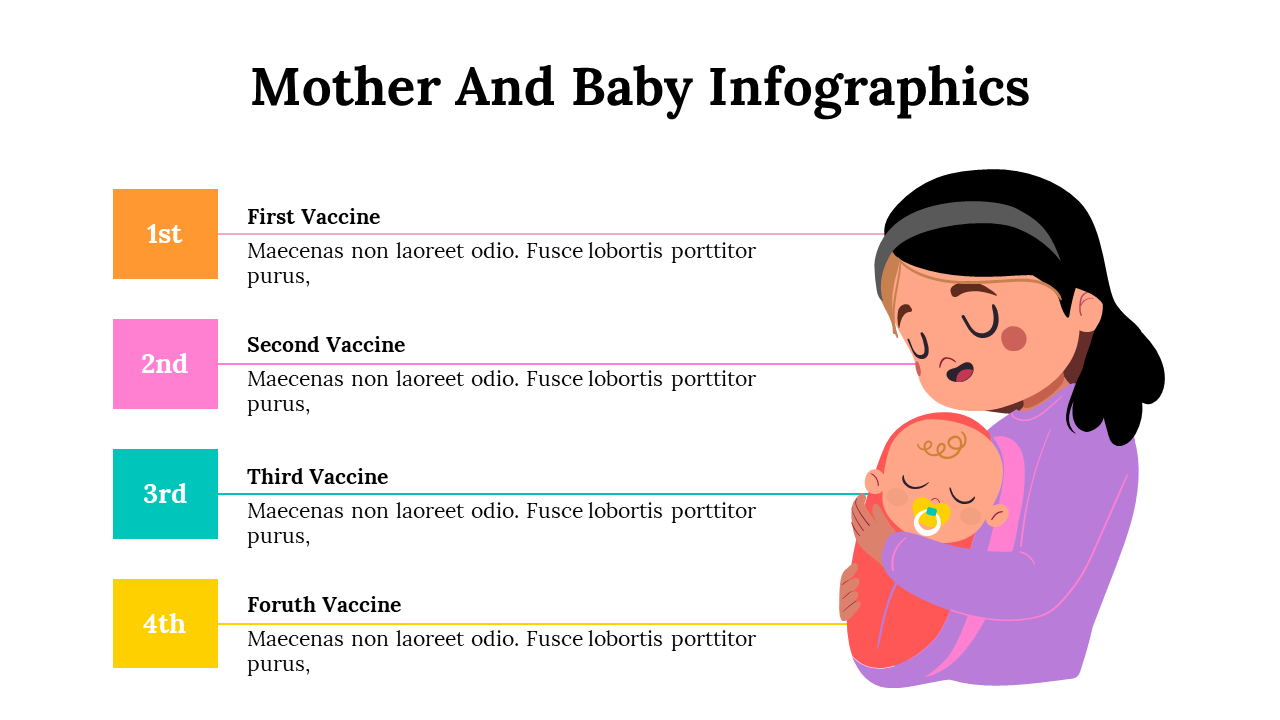 Mother And Baby Infographics

1st

First Vaccine

Maecenas non laoreet odio. Fusce lobortis porttitor purus,

2nd

Second Vaccine

Maecenas non laoreet odio. Fusce lobortis porttitor purus,

3rd

Third Vaccine

Maecenas non laoreet odio. Fusce lobortis porttitor purus,

4th

Foruth Vaccine

Maecenas non laoreet odio. Fusce lobortis porttitor purus,